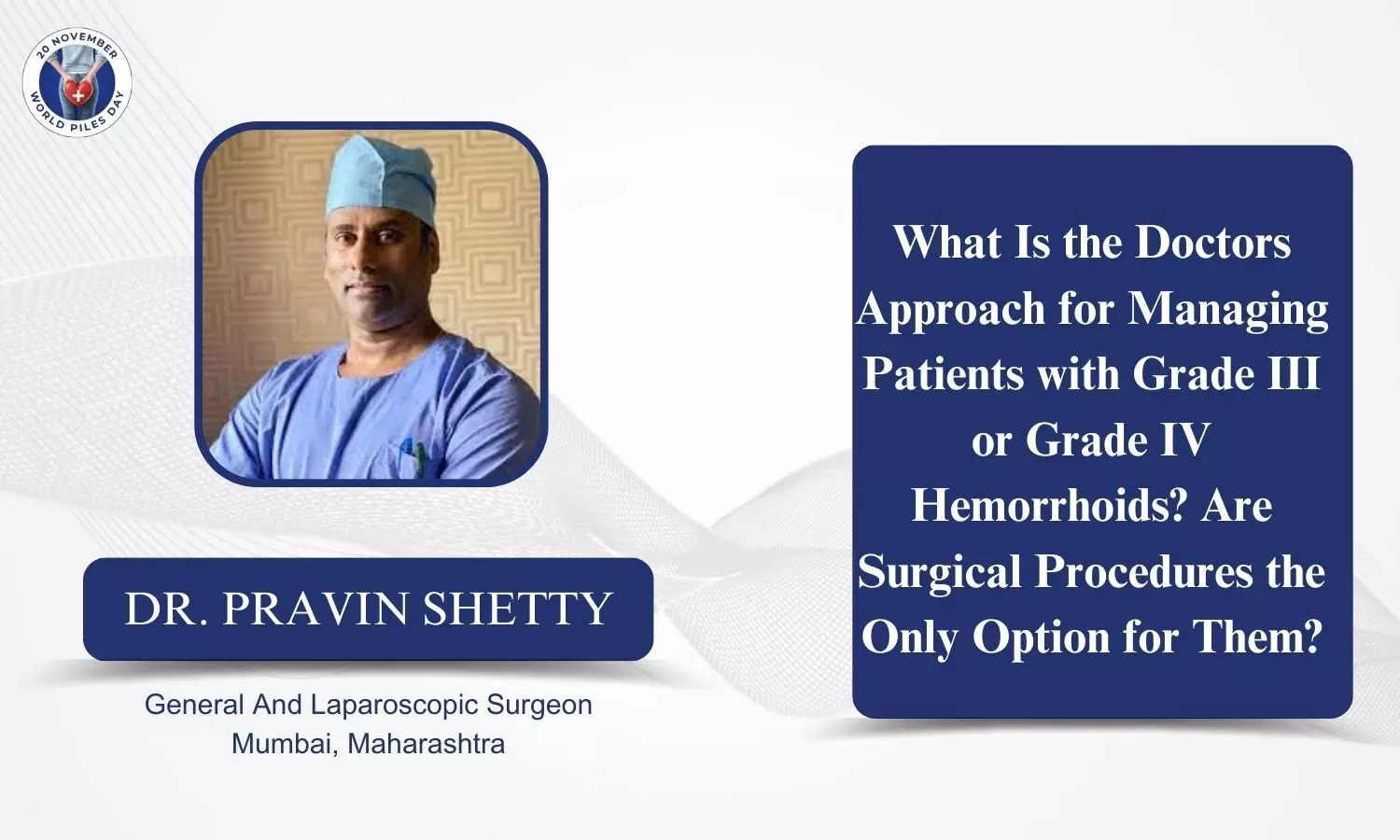 20 NOVEMBER
WORLD PILES DAY

DR. PRAVIN SHETTY

General And Laparoscopic Surgeon
Mumbai, Maharashtra

What Is the Doctors Approach for Managing Patients with Grade III or Grade IV Hemorrhoids? Are Surgical Procedures the Only Option for Them?